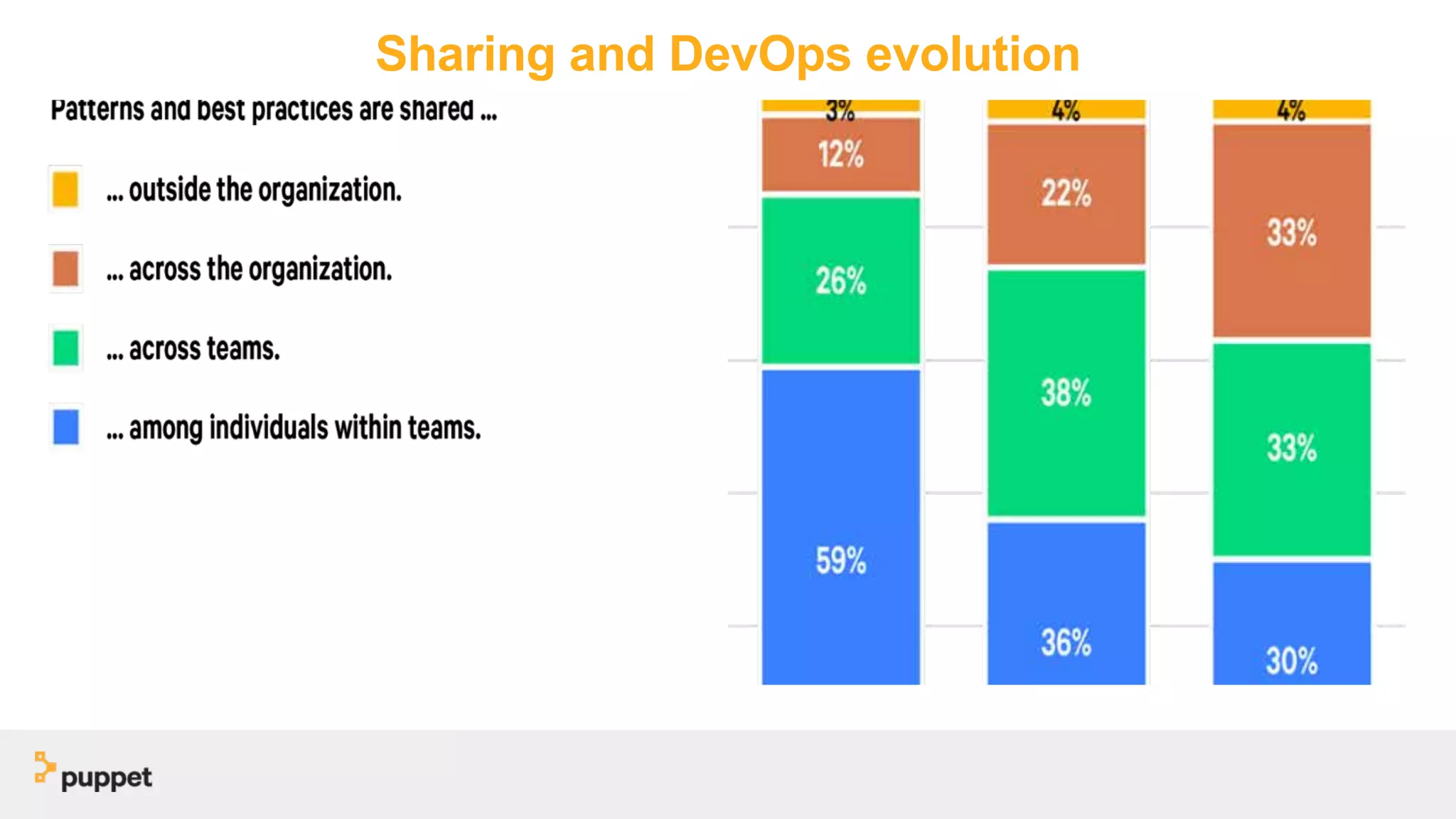 Sharing and DevOps evolution

Patterns and best practices are shared ...

... outside the organization.

... across the organization.

... across teams.

... among individuals within teams.

3%
12%
26%
59%

4%
22%
38%
36%

4%
33%
33%
30%

puppet